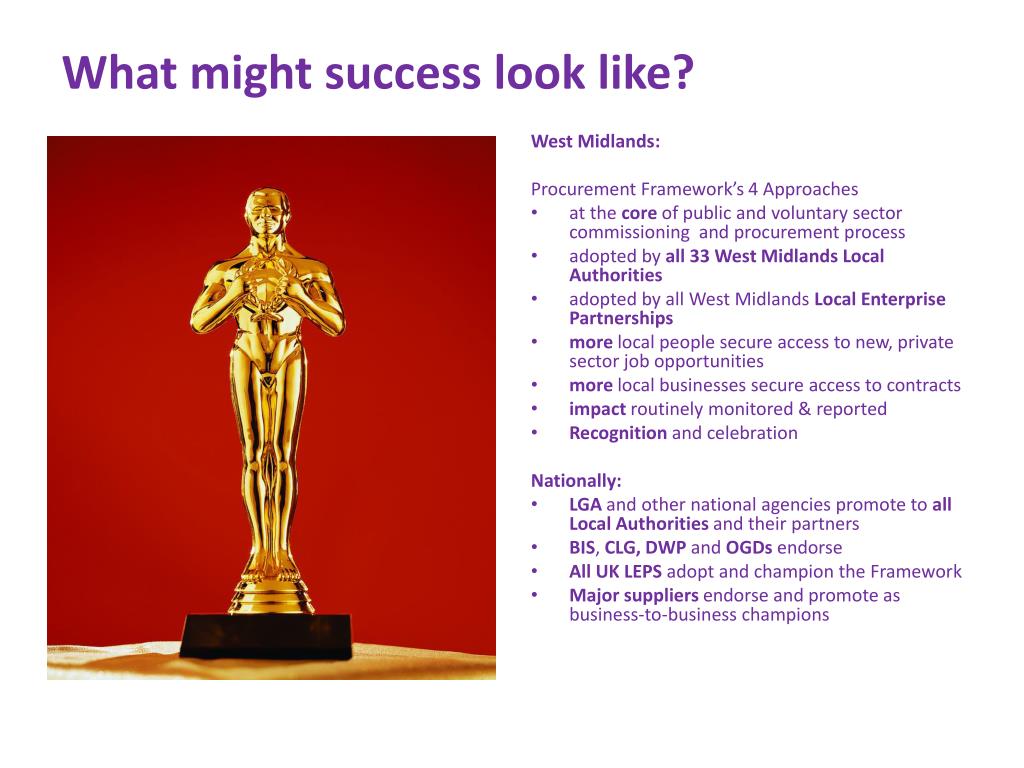 What might success look like?

West Midlands:

Procurement Framework's 4 Approaches
• at the core of public and voluntary sector commissioning and procurement process
• adopted by all 33 West Midlands Local Authorities
• adopted by all West Midlands Local Enterprise Partnerships
• more local people secure access to new, private sector job opportunities
• more local businesses secure access to contracts
• impact routinely monitored & reported
• Recognition and celebration

Nationally:
• LGA and other national agencies promote to all Local Authorities and their partners
• BIS, CLG, DWP and OGDs endorse
• All UK LEPS adopt and champion the Framework
• Major suppliers endorse and promote as business-to-business champions